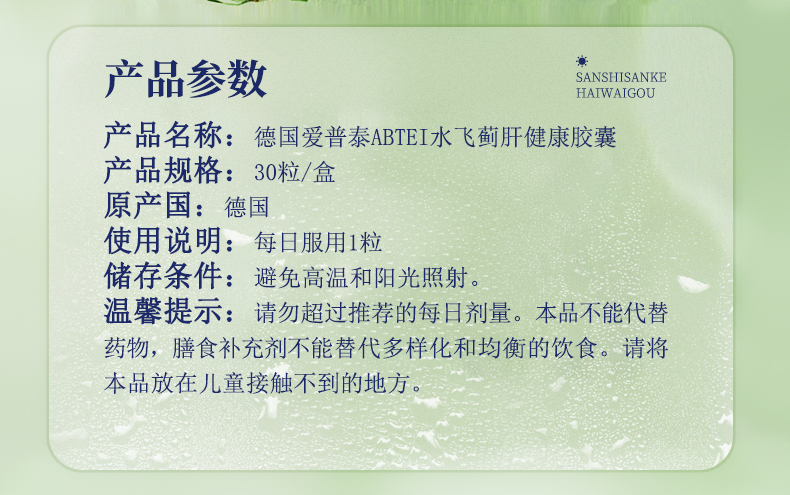 产品参数

SANSHISANKE
HAIWAIGOU

产品名称：德国爱普泰ABTEI水飞蓟肝健康胶囊
产品规格：30粒/盒
原产国：德国
使用说明：每日服用1粒
储存条件：避免高温和阳光照射。
温馨提示：请勿超过推荐的每日剂量。本品不能代替药物，膳食补充剂不能替代多样化和均衡的饮食。请将本品放在儿童接触不到的地方。